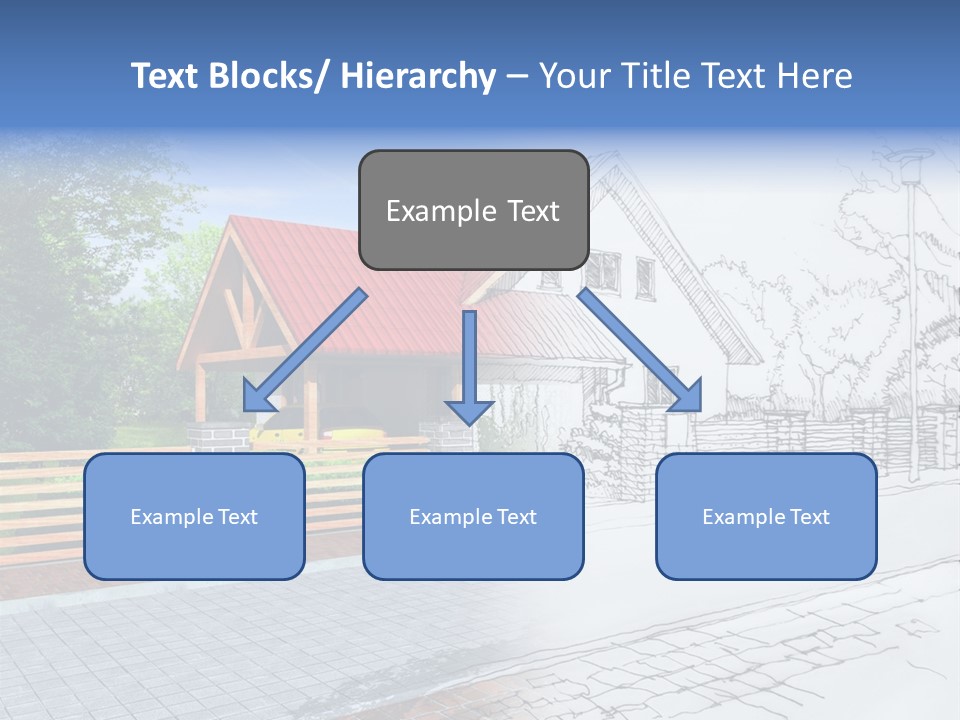 Text Blocks/ Hierarchy – Your Title Text Here

Example Text

Example Text

Example Text

Example Text